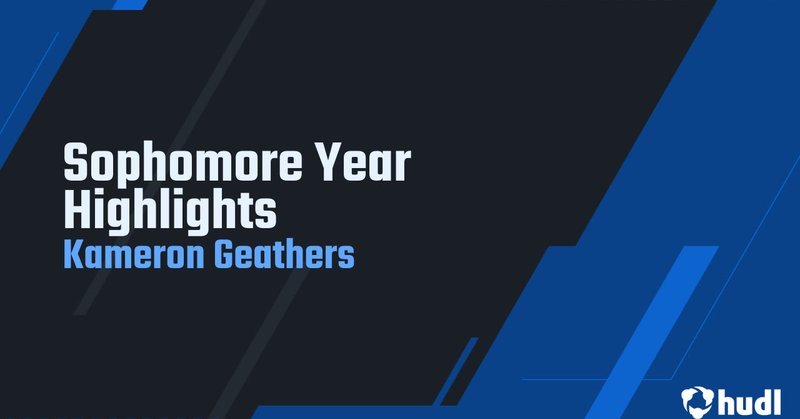 Sophomore Year Highlights
Kameron Geathers

hudl